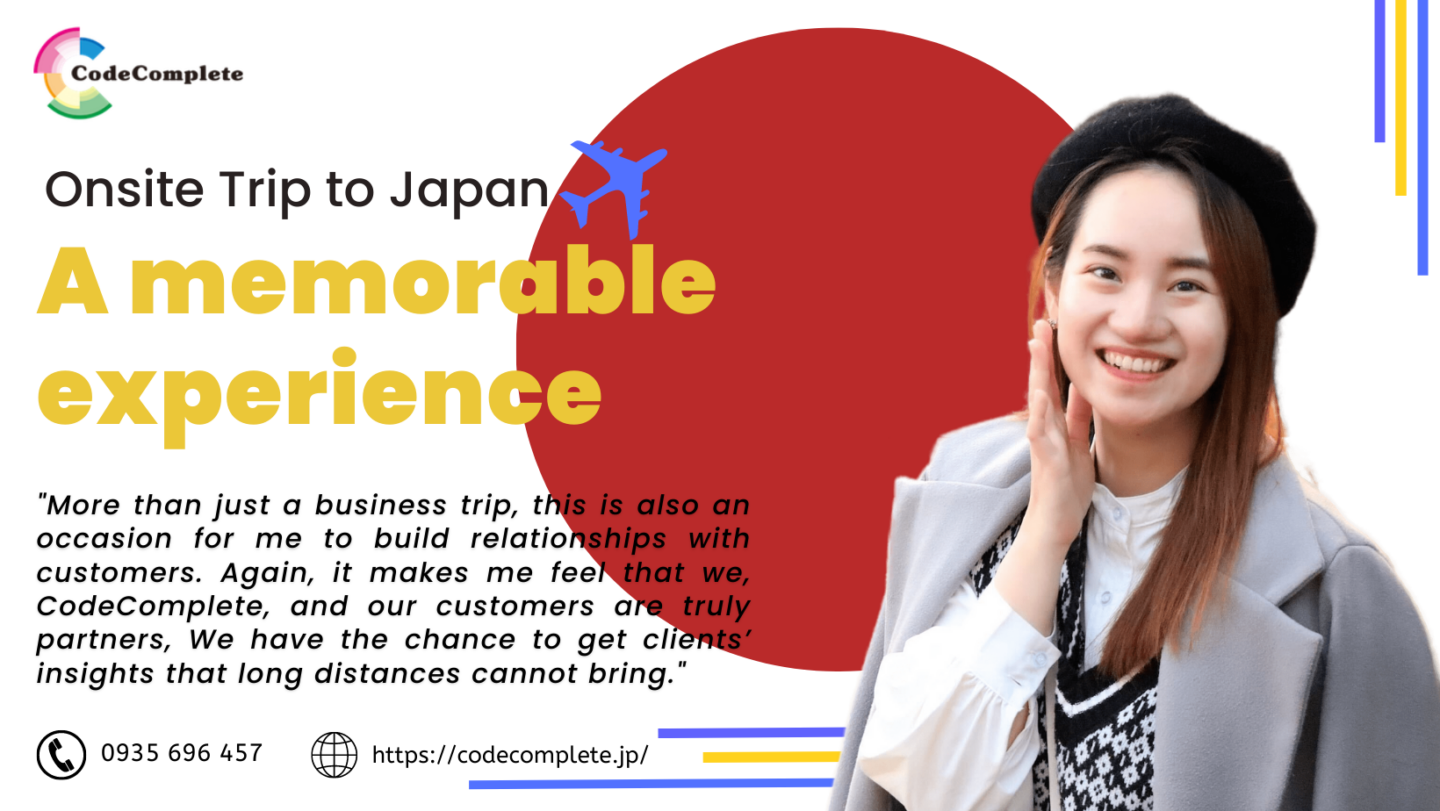 CodeComplete

Onsite Trip to Japan

A memorable experience

"More than just a business trip, this is also an occasion for me to build relationships with customers. Again, it makes me feel that we, CodeComplete, and our customers are truly partners, We have the chance to get clients' insights that long distances cannot bring."

0935 696 457

https://codecomplete.jp/